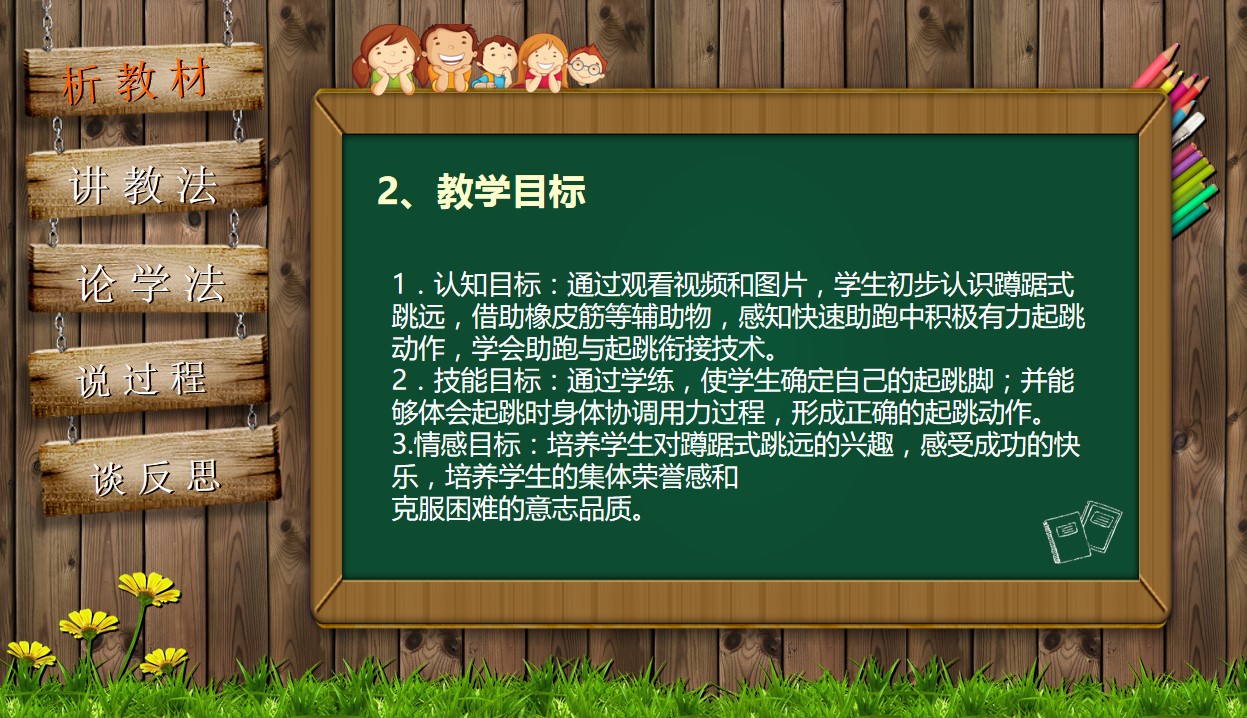 析教材

讲教法

论学法

说过程

谈反思

2、教学目标

1．认知目标：通过观看视频和图片，学生初步认识蹲踞式跳远，借助橡皮筋等辅助物，感知快速助跑中积极有力起跳动作，学会助跑与起跳衔接技术。
2．技能目标：通过学练，使学生确定自己的起跳脚；并能够体会起跳时身体协调用力过程，形成正确的起跳动作。
3.情感目标：培养学生对蹲踞式跳远的兴趣，感受成功的快乐，培养学生的集体荣誉感和
克服困难的意志品质。